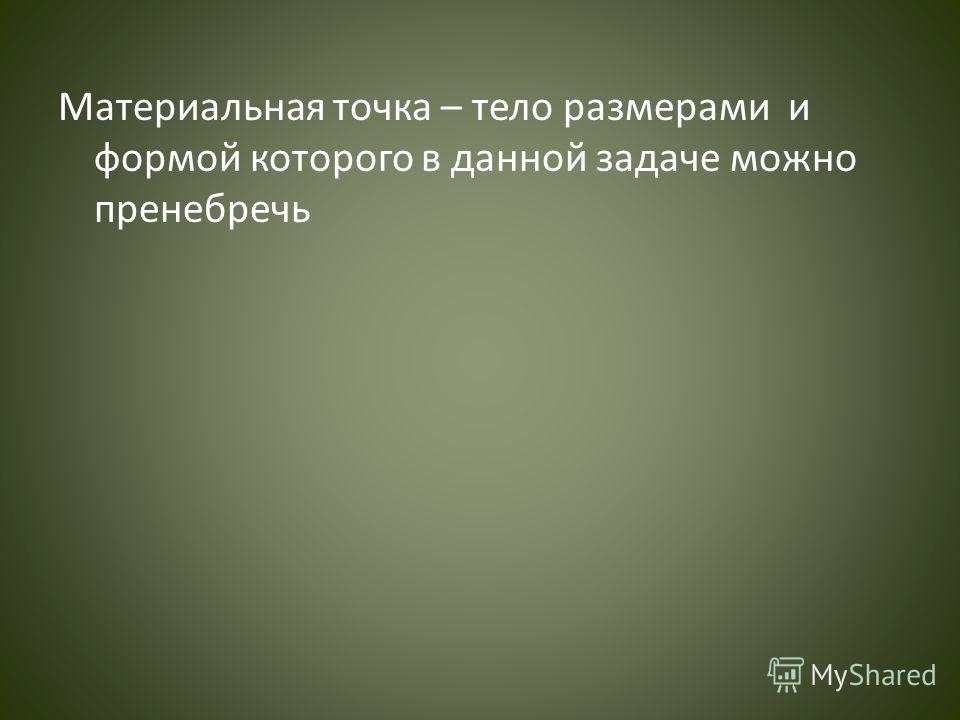 Материальная точка – тело размерами и формой которого в данной задаче можно пренебречь

MyShared